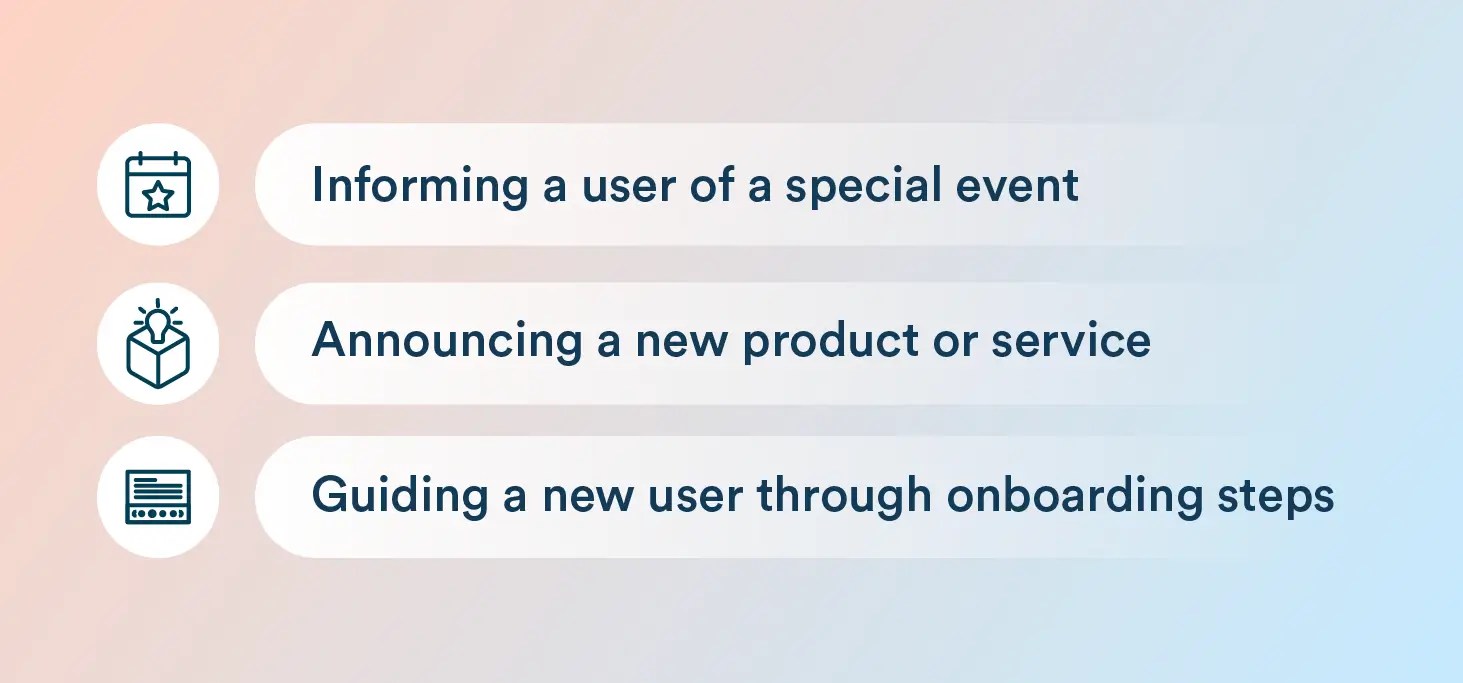 Informing a user of a special event

Announcing a new product or service

Guiding a new user through onboarding steps